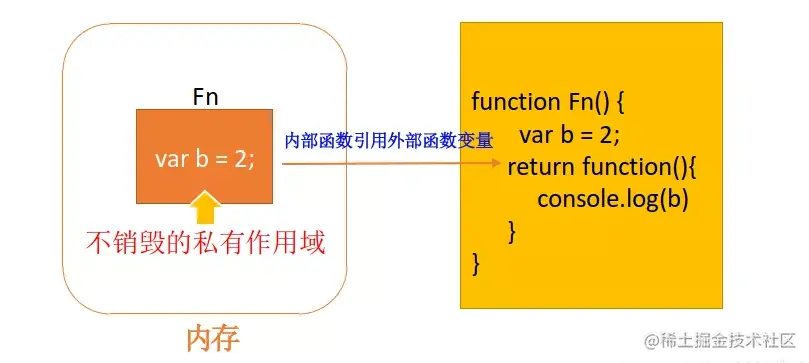 Fn

var b = 2;

不销毁的私有作用域

内存

内部函数引用外部函数变量

function Fn() {
  var b = 2;
  return function(){
    console.log(b)
  }
}

@稀土掘金技术社区